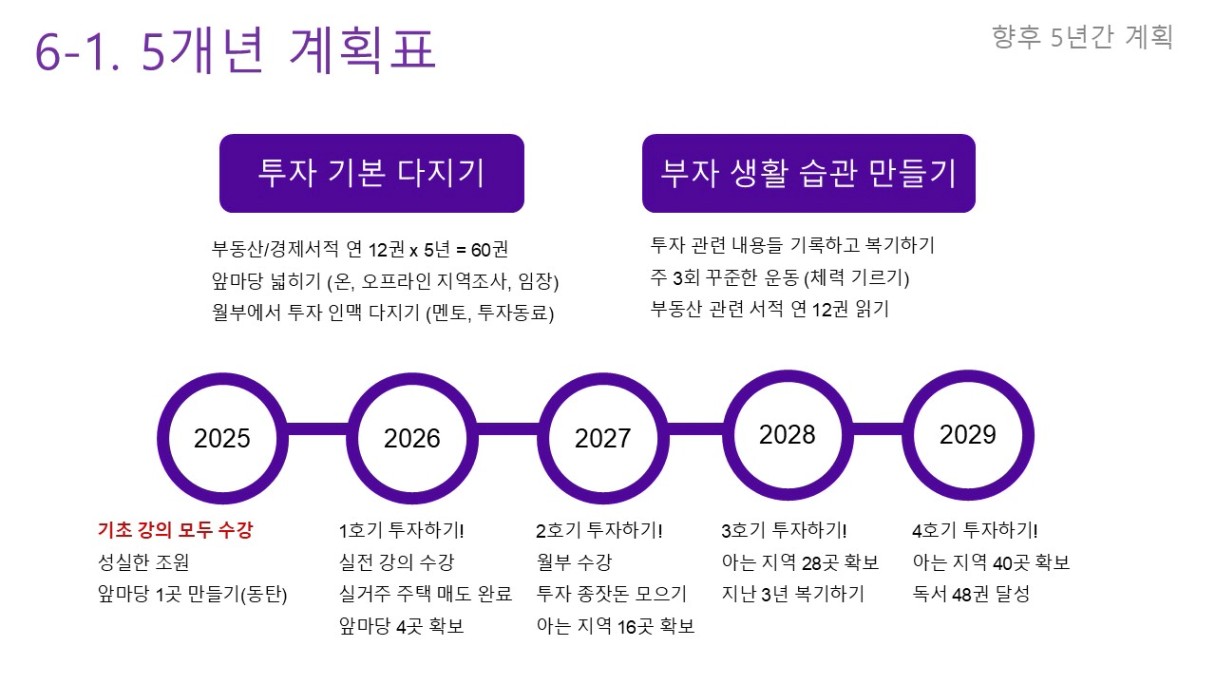 6-1. 5개년 계획표

향후 5년간 계획

투자 기본 다지기

부동산/경제서적 연 12권 x 5년 = 60권
앞마당 넓히기 (온, 오프라인 지역조사, 임장)
월부에서 투자 인맥 다지기 (멘토, 투자동료)

부자 생활 습관 만들기

투자 관련 내용들 기록하고 복기하기
주 3회 꾸준한 운동 (체력 기르기)
부동산 관련 서적 연 12권 읽기

2025

2026

2027

2028

2029

기초 강의 모두 수강
성실한 조원
앞마당 1곳 만들기(동탄)

1호기 투자하기!
실전 강의 수강
실거주 주택 매도 완료
앞마당 4곳 확보

2호기 투자하기!
월부 수강
투자 종잣돈 모으기
아는 지역 16곳 확보

3호기 투자하기!
아는 지역 28곳 확보
지난 3년 복기하기

4호기 투자하기!
아는 지역 40곳 확보
독서 48권 달성